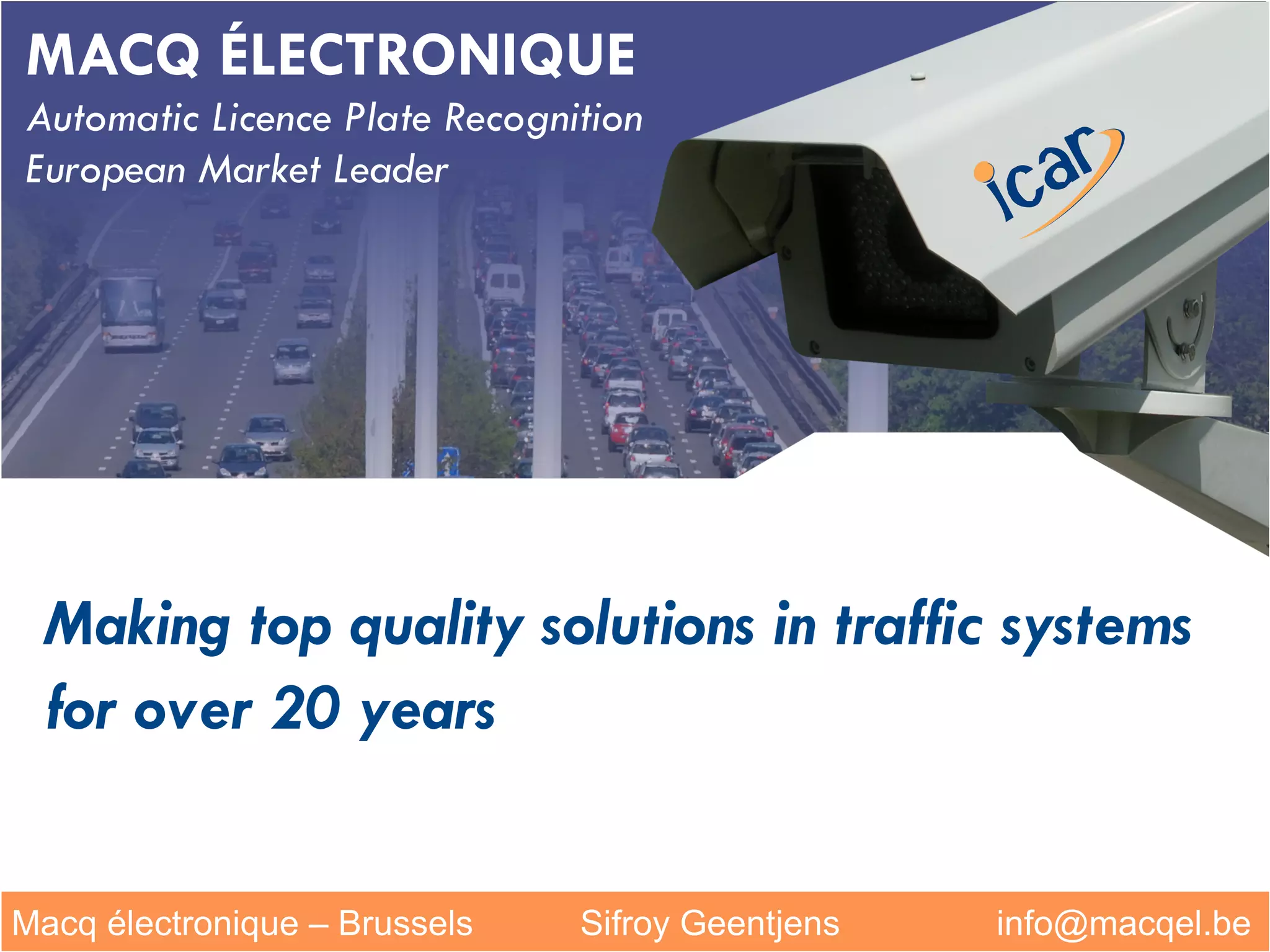 MACQ ÉLECTRONIQUE
Automatic Licence Plate Recognition
European Market Leader

icar

Making top quality solutions in traffic systems for over 20 years

Macq électronique – Brussels Sifroy Geentjens info@macqel.be